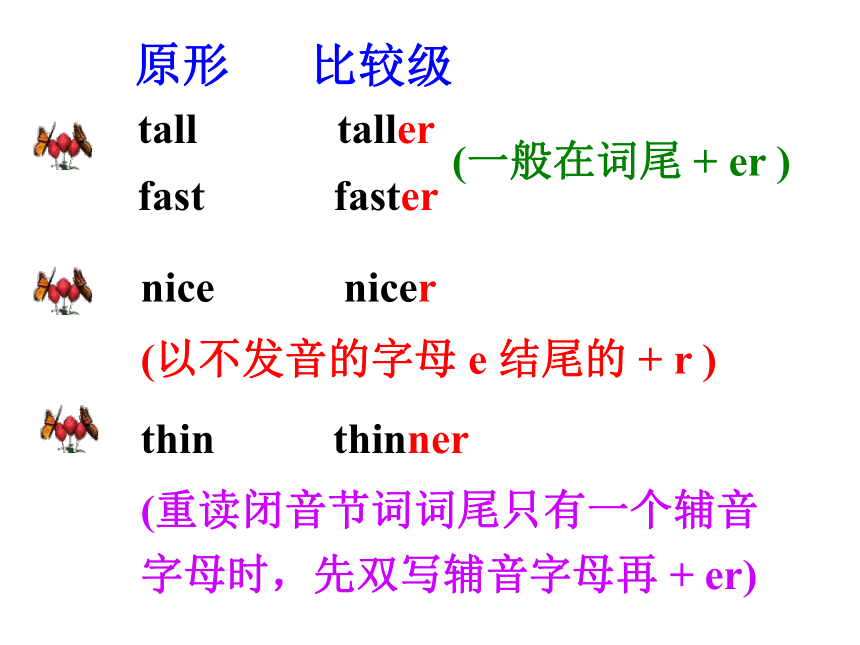 原形　　比较级

tall　　taller
fast　　faster
(一般在词尾 + er )

nice　　nicer
(以不发音的字母 e 结尾的 + r )

thin　　thinner
(重读闭音节词词尾只有一个辅音字母时，先双写辅音字母再 + er)